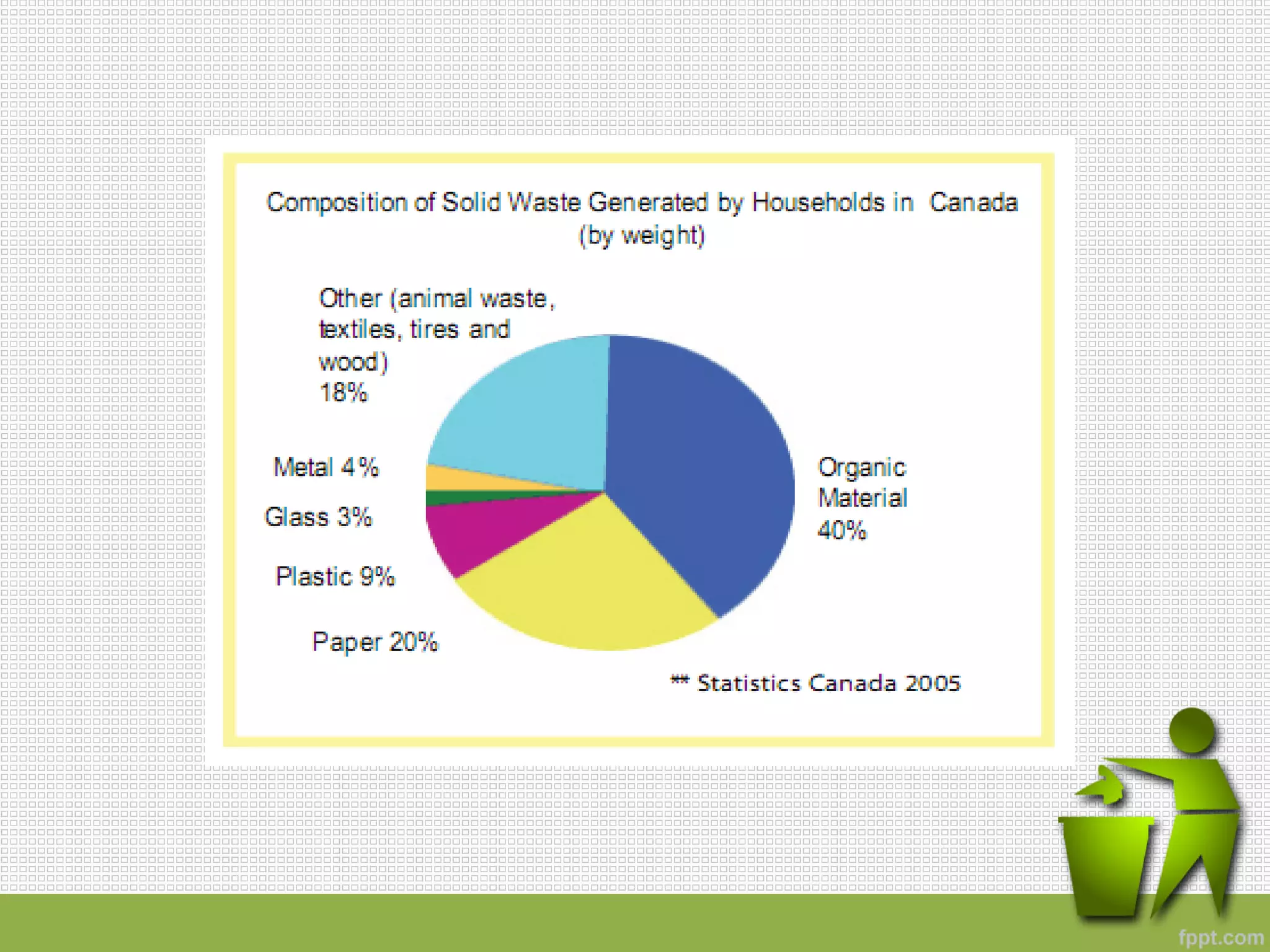 Composition of Solid Waste Generated by Households in Canada (by weight)

Other (animal waste, textiles, tires and wood) 18%

Metal 4%

Glass 3%

Plastic 9%

Paper 20%

Organic Material 40%

** Statistics Canada 2005

fppt.com